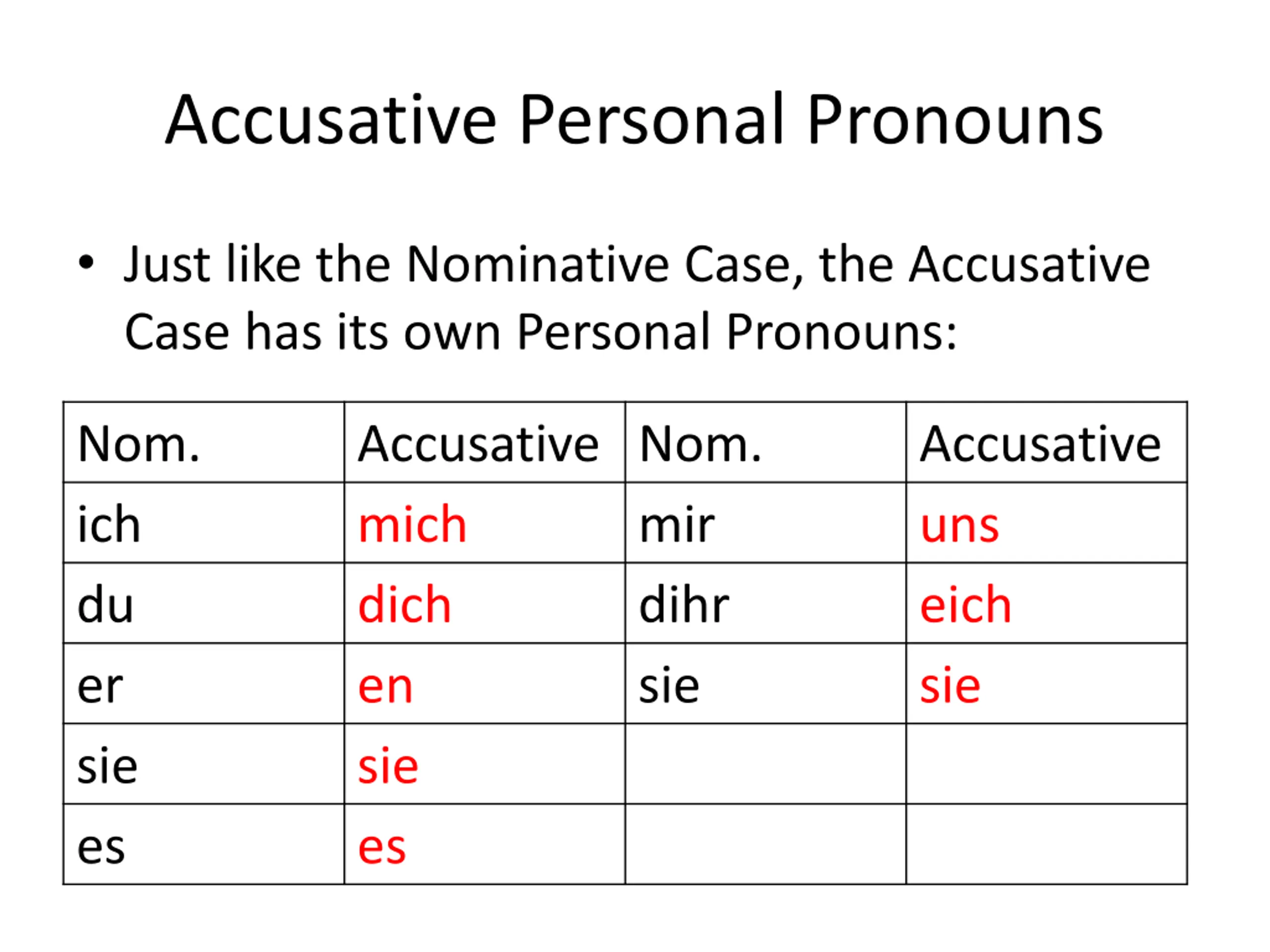 Accusative Personal Pronouns

• Just like the Nominative Case, the Accusative Case has its own Personal Pronouns:

| Nom. | Accusative | Nom. | Accusative |
|---|---|---|---|
| ich | mich | mir | uns |
| du | dich | dihr | eich |
| er | en | sie | sie |
| sie | sie | | |
| es | es | | |